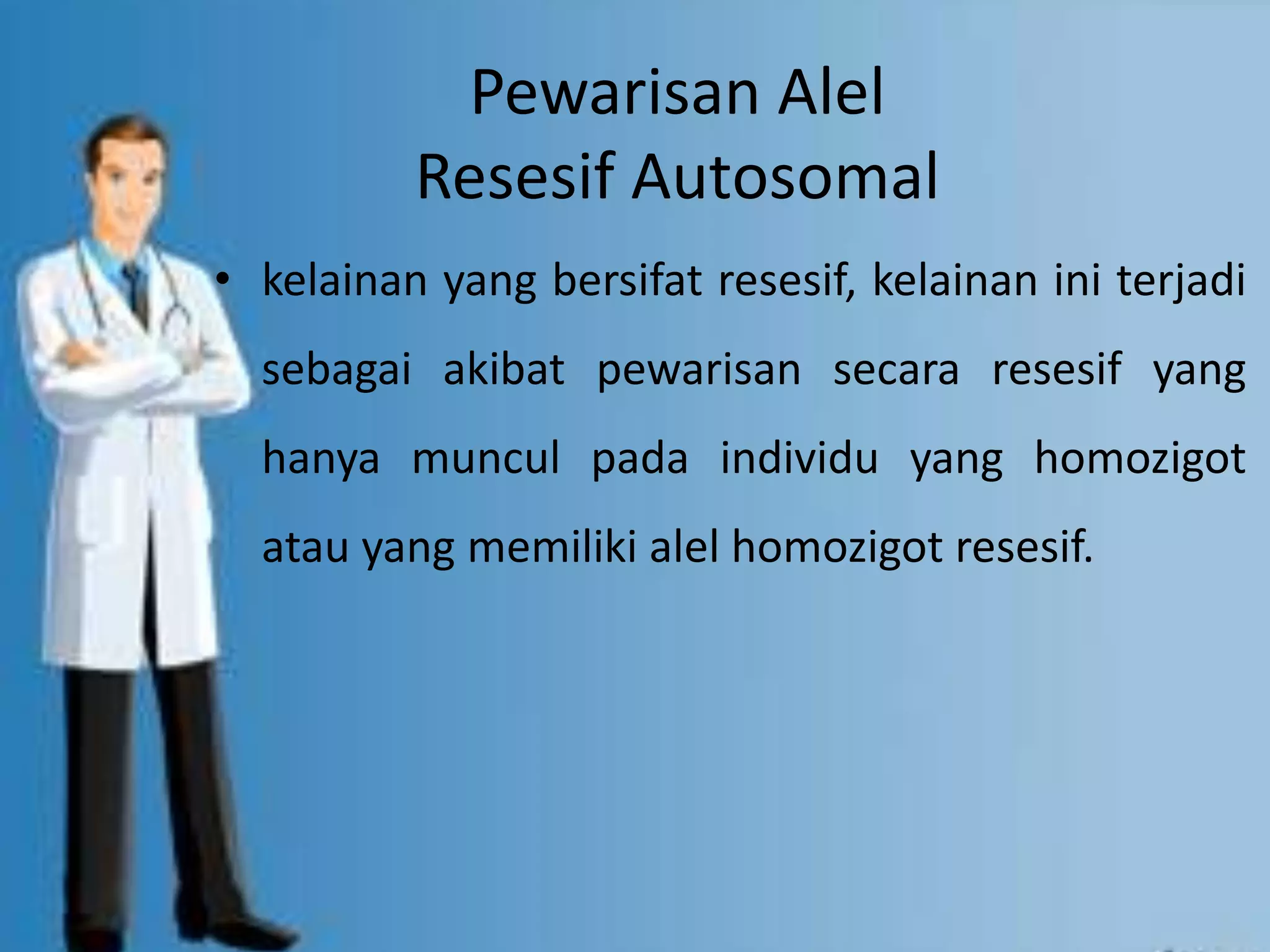 Pewarisan Alel
Resesif Autosomal

• kelainan yang bersifat resesif, kelainan ini terjadi sebagai akibat pewarisan secara resesif yang hanya muncul pada individu yang homozigot atau yang memiliki alel homozigot resesif.